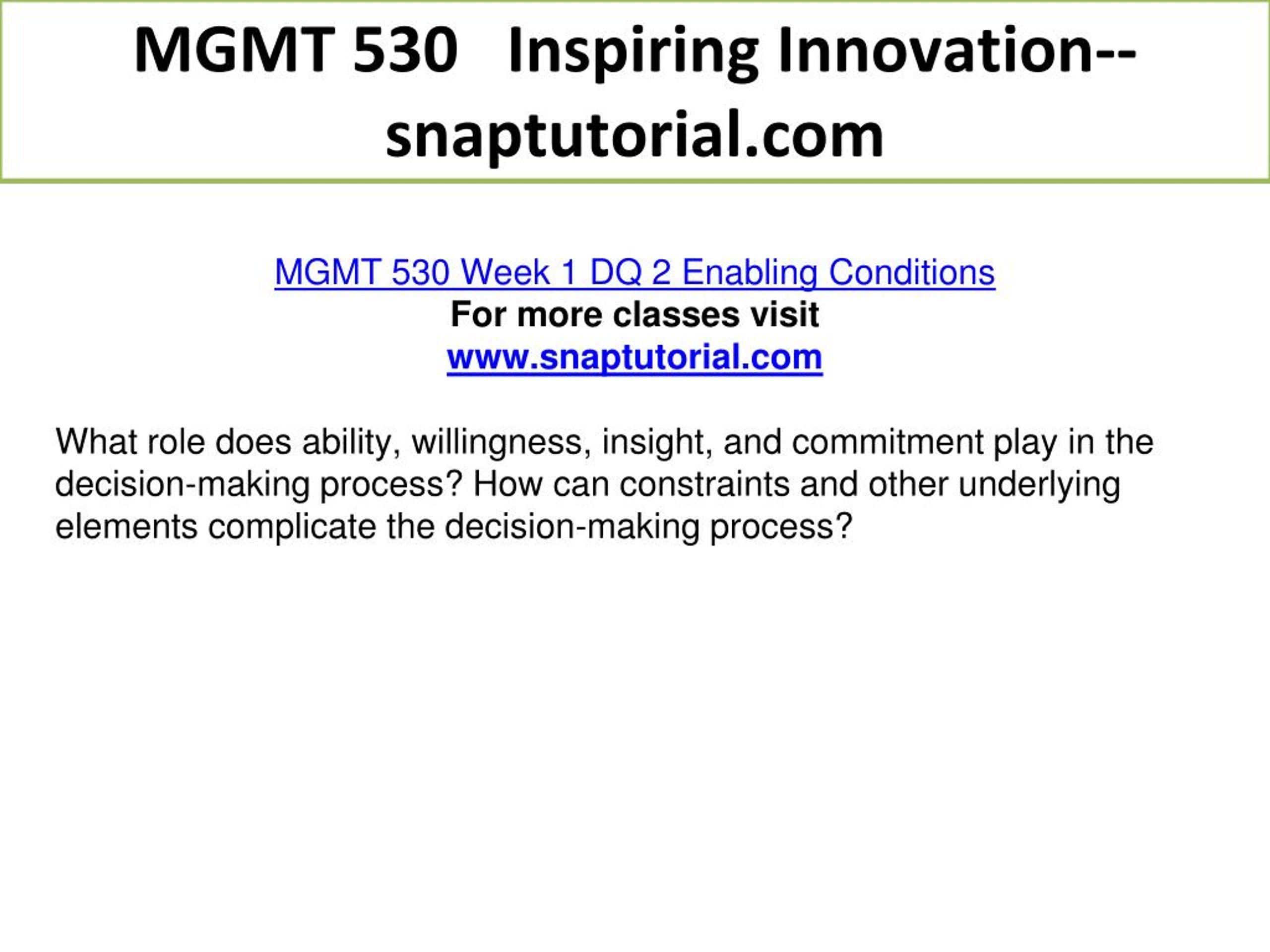 MGMT 530 Inspiring Innovation--snaptutorial.com

MGMT 530 Week 1 DQ 2 Enabling Conditions
For more classes visit
www.snaptutorial.com

What role does ability, willingness, insight, and commitment play in the decision-making process? How can constraints and other underlying elements complicate the decision-making process?